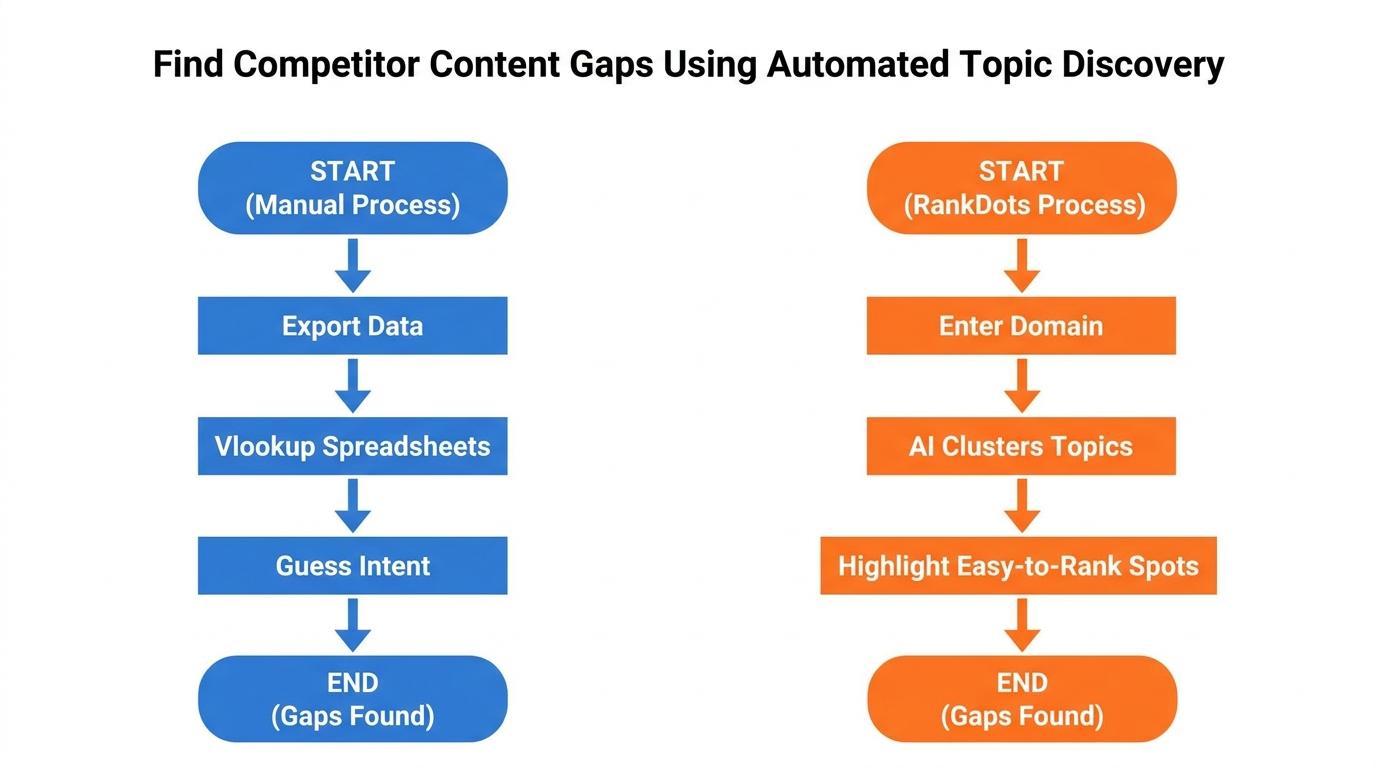 Find Competitor Content Gaps Using Automated Topic Discovery

START
(Manual Process)

Export Data

Vlookup Spreadsheets

Guess Intent

END
(Gaps Found)

START
(RankDots Process)

Enter Domain

AI Clusters Topics

Highlight Easy-to-Rank Spots

END
(Gaps Found)